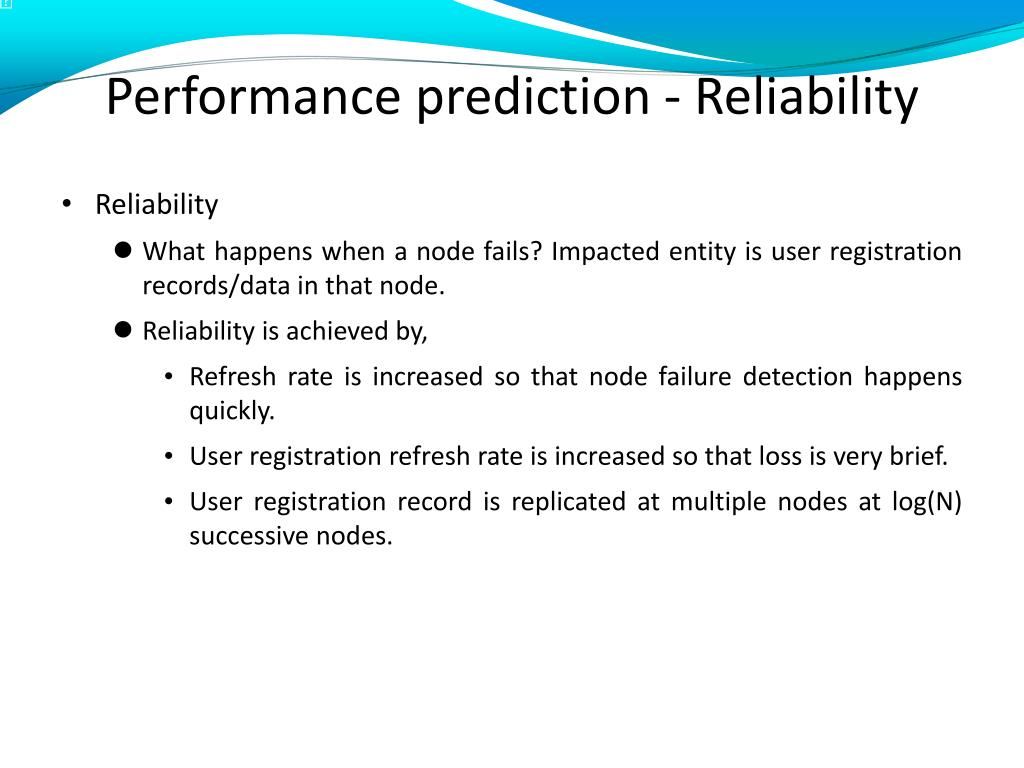 Performance prediction - Reliability

• Reliability

● What happens when a node fails? Impacted entity is user registration records/data in that node.

● Reliability is achieved by,

• Refresh rate is increased so that node failure detection happens quickly.

• User registration refresh rate is increased so that loss is very brief.

• User registration record is replicated at multiple nodes at log(N) successive nodes.